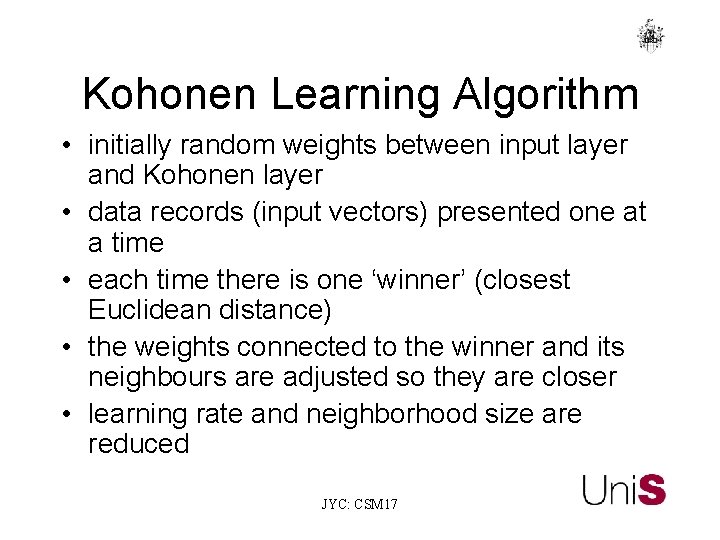 Kohonen Learning Algorithm

• initially random weights between input layer and Kohonen layer
• data records (input vectors) presented one at a time
• each time there is one ‘winner’ (closest Euclidean distance)
• the weights connected to the winner and its neighbours are adjusted so they are closer
• learning rate and neighborhood size are reduced

JYC: CSM17

UniS